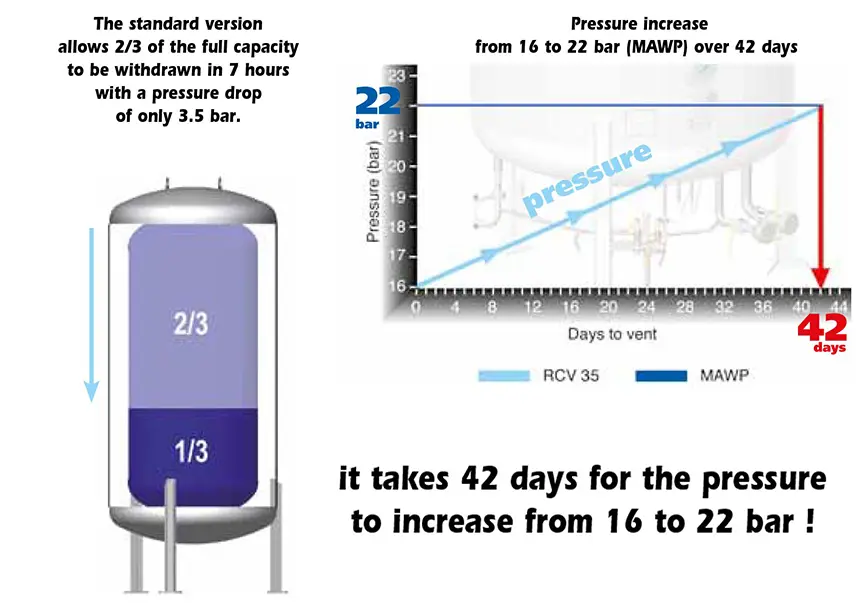 The standard version allows 2/3 of the full capacity to be withdrawn in 7 hours with a pressure drop of only 3.5 bar.

2/3

1/3

Pressure increase from 16 to 22 bar (MAWP) over 42 days

22 bar

Pressure (bar)

23
22
21
20
19
18
17
16

pressure

0 4 8 12 16 20 24 28 32 36 40 44

Days to vent

42 days

RCV 35 MAWP

it takes 42 days for the pressure to increase from 16 to 22 bar !